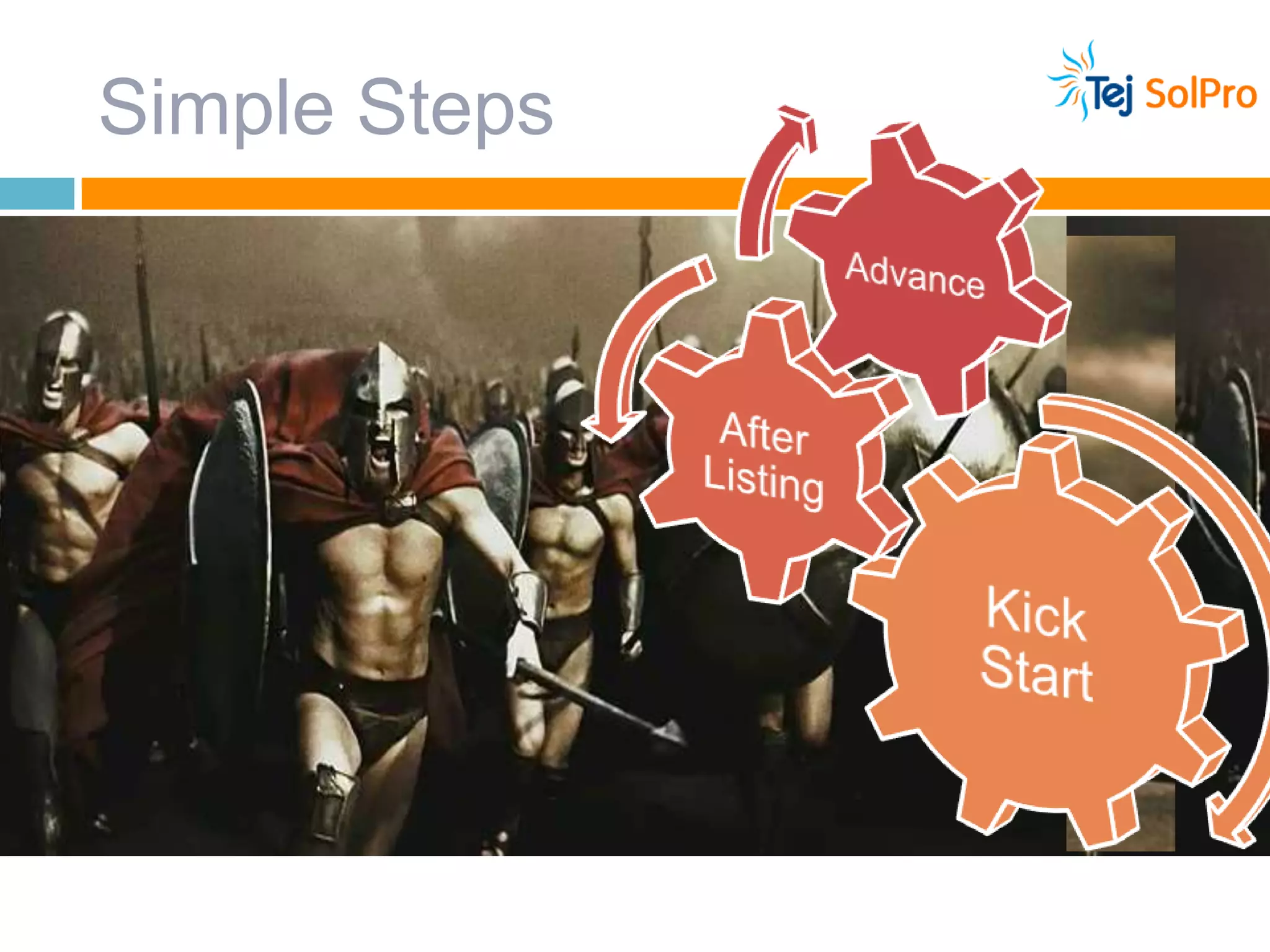 Simple Steps

Tej SolPro

Advance

After Listing

Kick Start